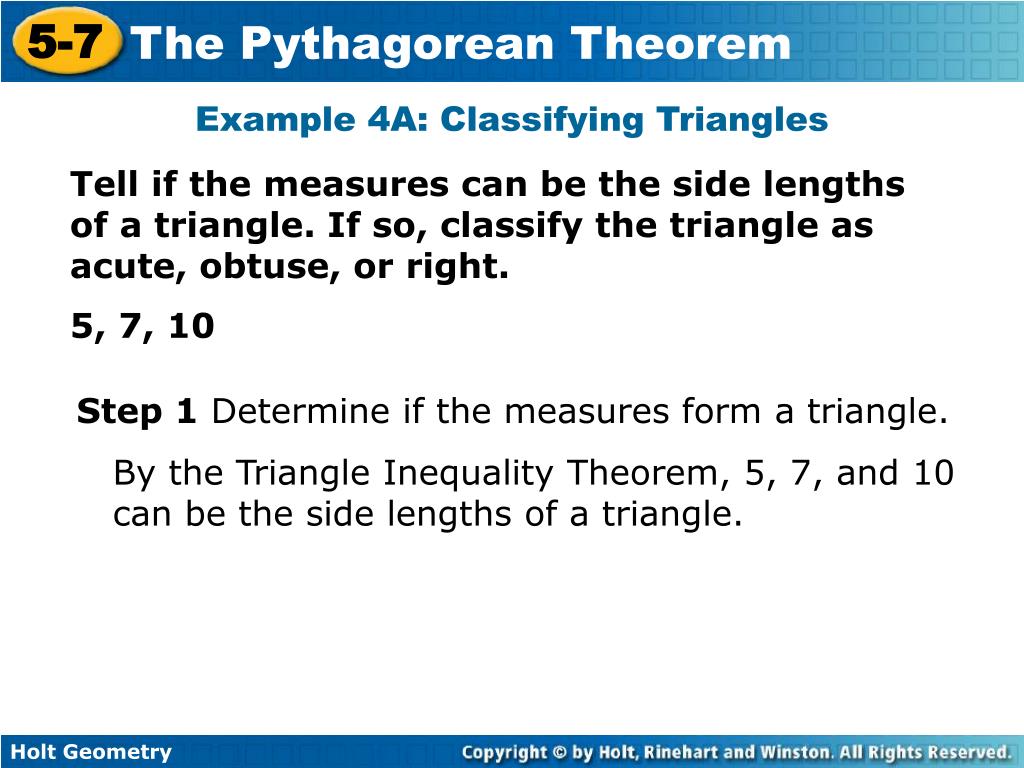 5-7 The Pythagorean Theorem

Example 4A: Classifying Triangles

Tell if the measures can be the side lengths of a triangle. If so, classify the triangle as acute, obtuse, or right.

5, 7, 10

Step 1 Determine if the measures form a triangle.

By the Triangle Inequality Theorem, 5, 7, and 10 can be the side lengths of a triangle.

Holt Geometry

Copyright © by Holt, Rinehart and Winston. All Rights Reserved.